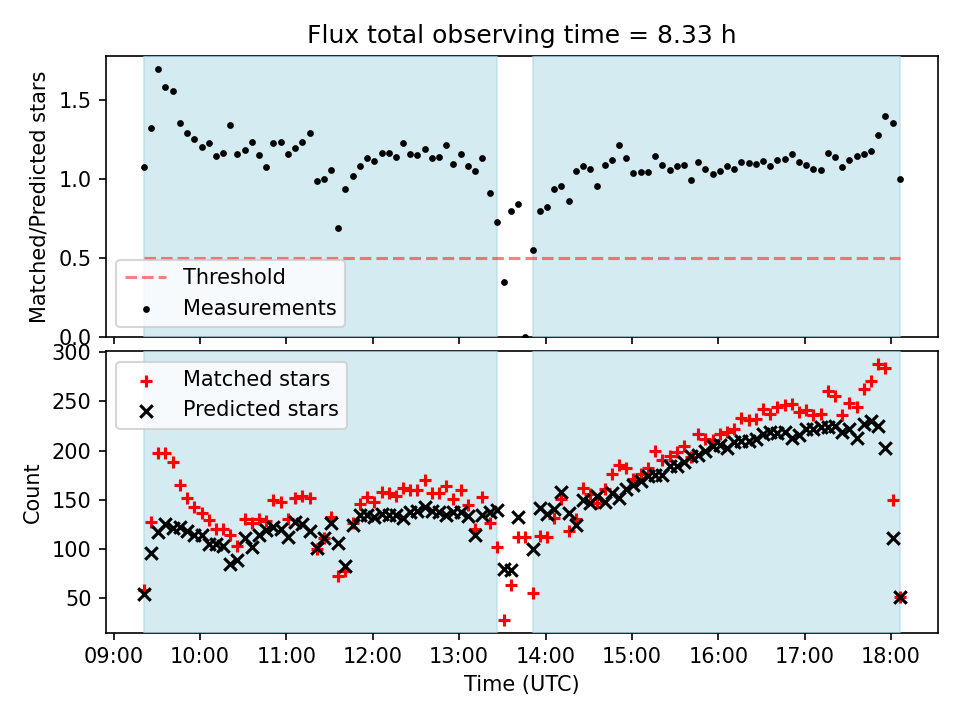 Flux total observing time = 8.33 h

Matched/Predicted stars
1.5
1.0
0.5
0.0
Threshold
Measurements

Count
300
250
200
150
100
50
Matched stars
Predicted stars

09:00
10:00
11:00
12:00
13:00
14:00
15:00
16:00
17:00
18:00
Time (UTC)